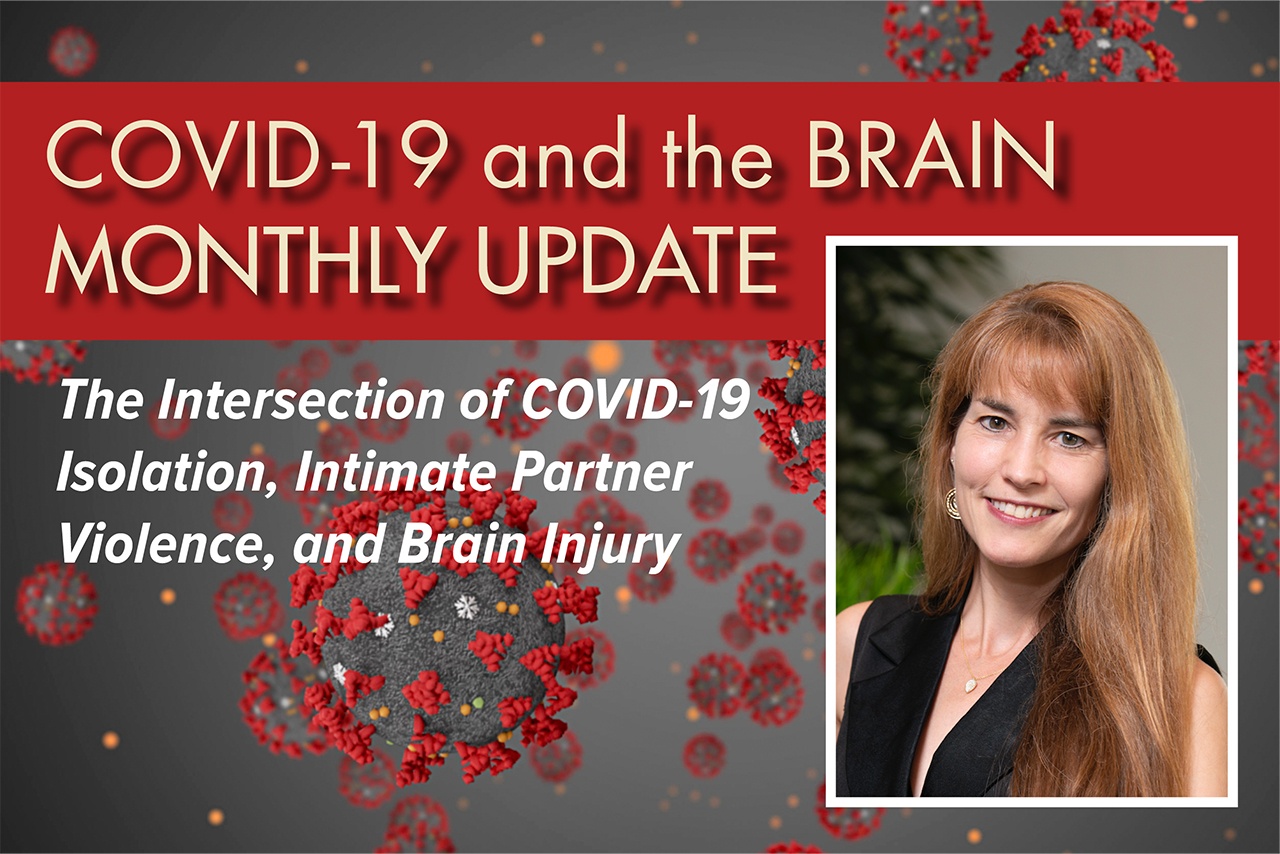 COVID-19 and the BRAIN
MONTHLY UPDATE

The Intersection of COVID-19 Isolation, Intimate Partner Violence, and Brain Injury